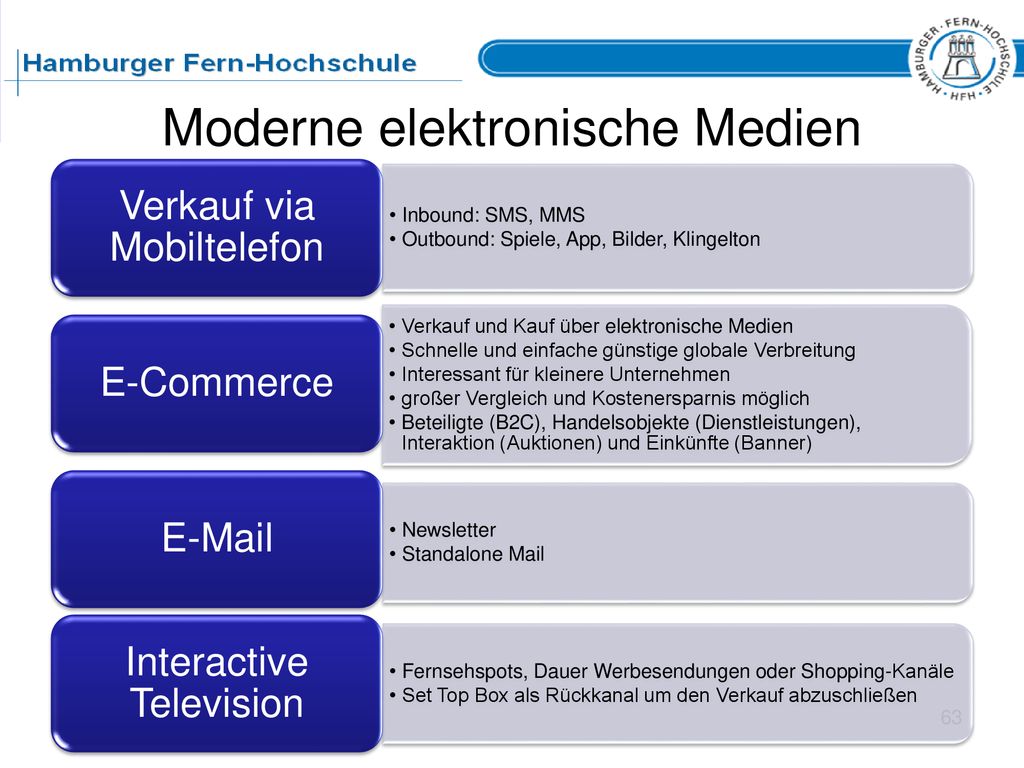 Hamburger Fern-Hochschule

HAMBURGER · FERN-HOCHSCHULE · HFH ·

Moderne elektronische Medien

Verkauf via Mobiltelefon

• Inbound: SMS, MMS
• Outbound: Spiele, App, Bilder, Klingelton

E-Commerce

• Verkauf und Kauf über elektronische Medien
• Schnelle und einfache günstige globale Verbreitung
• Interessant für kleinere Unternehmen
• großer Vergleich und Kostenersparnis möglich
• Beteiligte (B2C), Handelsobjekte (Dienstleistungen), Interaktion (Auktionen) und Einkünfte (Banner)

E-Mail

• Newsletter
• Standalone Mail

Interactive Television

• Fernsehspots, Dauer Werbesendungen oder Shopping-Kanäle
• Set Top Box als Rückkanal um den Verkauf abzuschließen

63